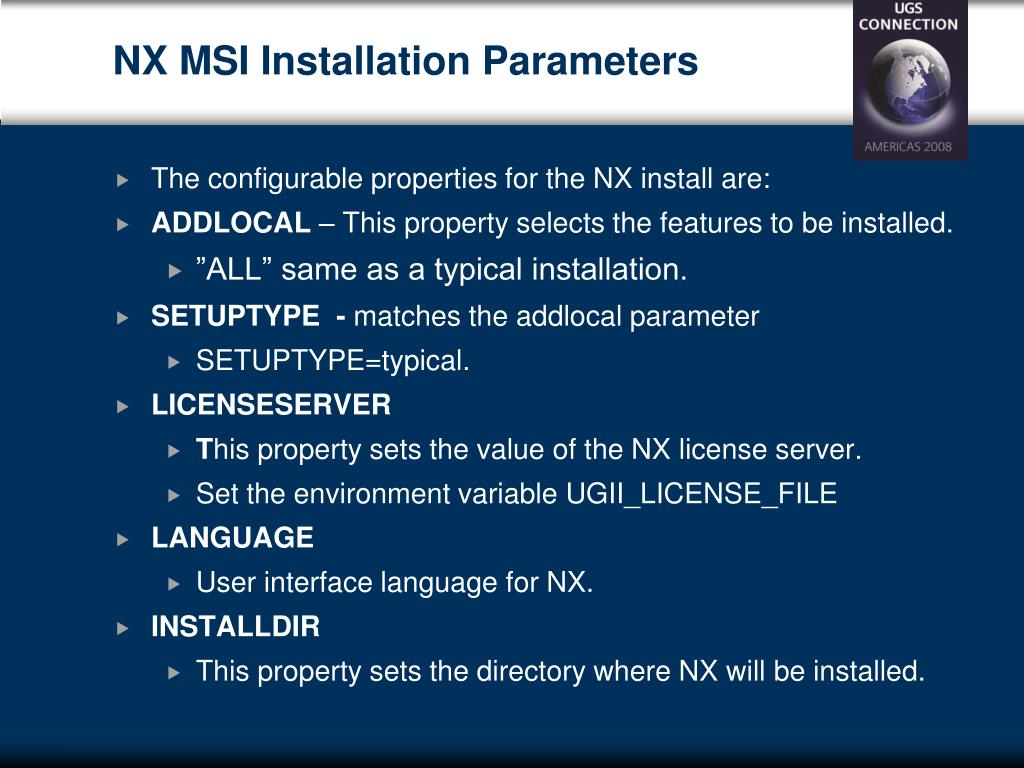 NX MSI Installation Parameters

UGS CONNECTION

AMERICAS 2008

The configurable properties for the NX install are:

ADDLOCAL – This property selects the features to be installed.

”ALL” same as a typical installation.

SETUPTYPE - matches the addlocal parameter

SETUPTYPE=typical.

LICENSESERVER

This property sets the value of the NX license server.

Set the environment variable UGII_LICENSE_FILE

LANGUAGE

User interface language for NX.

INSTALLDIR

This property sets the directory where NX will be installed.